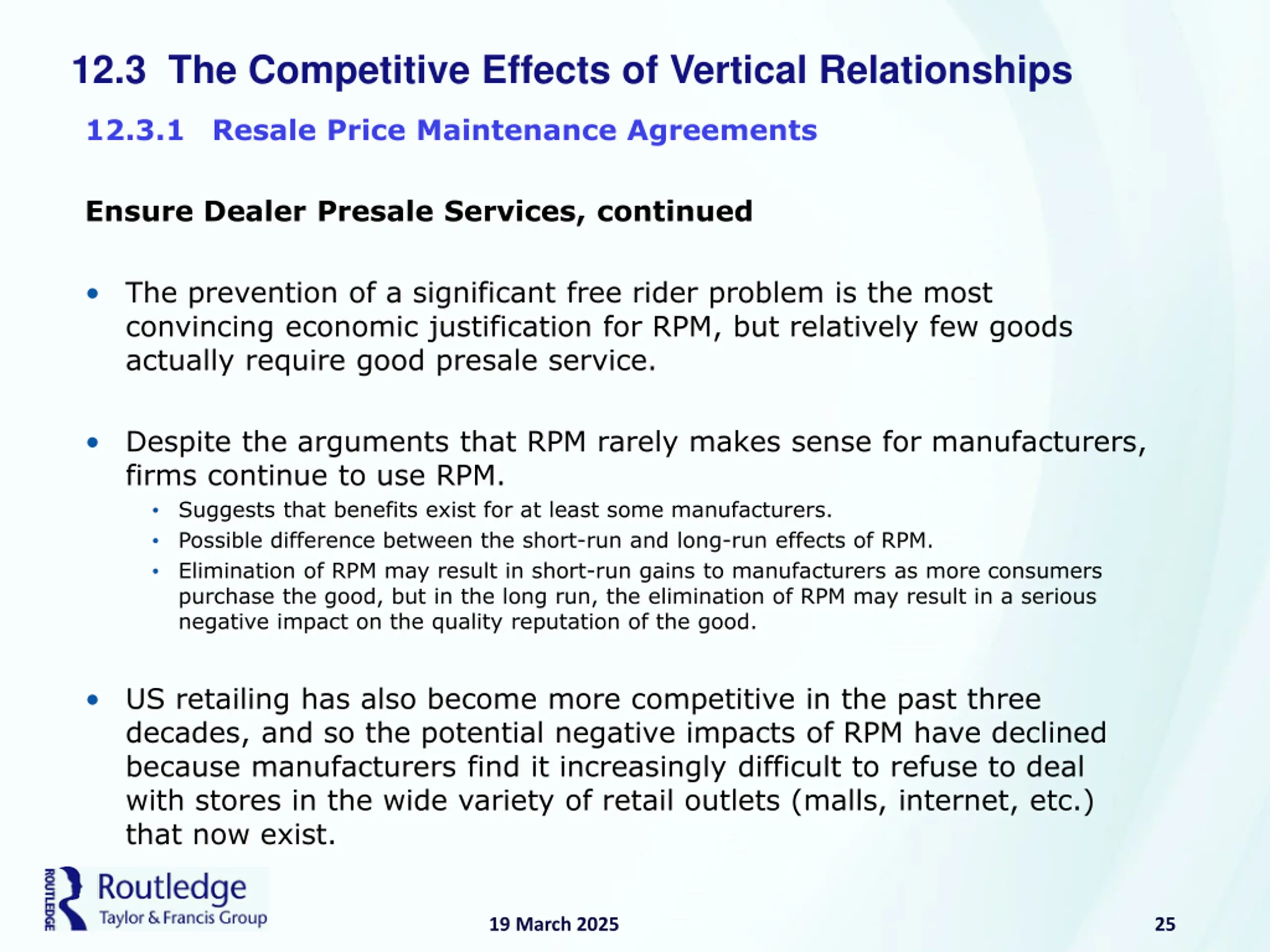 12.3 The Competitive Effects of Vertical Relationships

12.3.1 Resale Price Maintenance Agreements

Ensure Dealer Presale Services, continued

• The prevention of a significant free rider problem is the most convincing economic justification for RPM, but relatively few goods actually require good presale service.

• Despite the arguments that RPM rarely makes sense for manufacturers, firms continue to use RPM.
  • Suggests that benefits exist for at least some manufacturers.
  • Possible difference between the short-run and long-run effects of RPM.
  • Elimination of RPM may result in short-run gains to manufacturers as more consumers purchase the good, but in the long run, the elimination of RPM may result in a serious negative impact on the quality reputation of the good.

• US retailing has also become more competitive in the past three decades, and so the potential negative impacts of RPM have declined because manufacturers find it increasingly difficult to refuse to deal with stores in the wide variety of retail outlets (malls, internet, etc.) that now exist.

ROUTLEDGE Routledge Taylor & Francis Group

19 March 2025

25